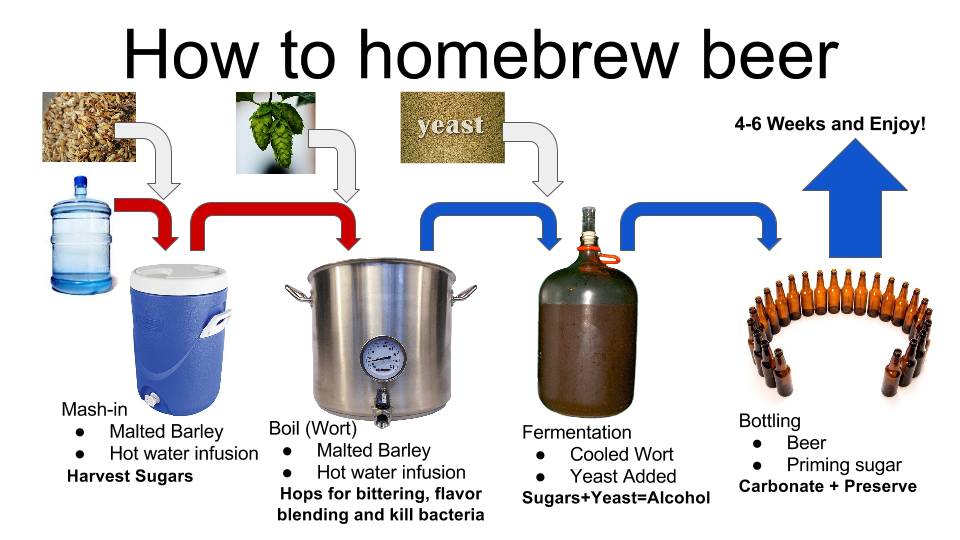 How to homebrew beer

yeast

4-6 Weeks and Enjoy!

Mash-in
● Malted Barley
● Hot water infusion
Harvest Sugars

Boil (Wort)
● Malted Barley
● Hot water infusion
Hops for bittering, flavor blending and kill bacteria

Fermentation
● Cooled Wort
● Yeast Added
Sugars+Yeast=Alcohol

Bottling
● Beer
● Priming sugar
Carbonate + Preserve